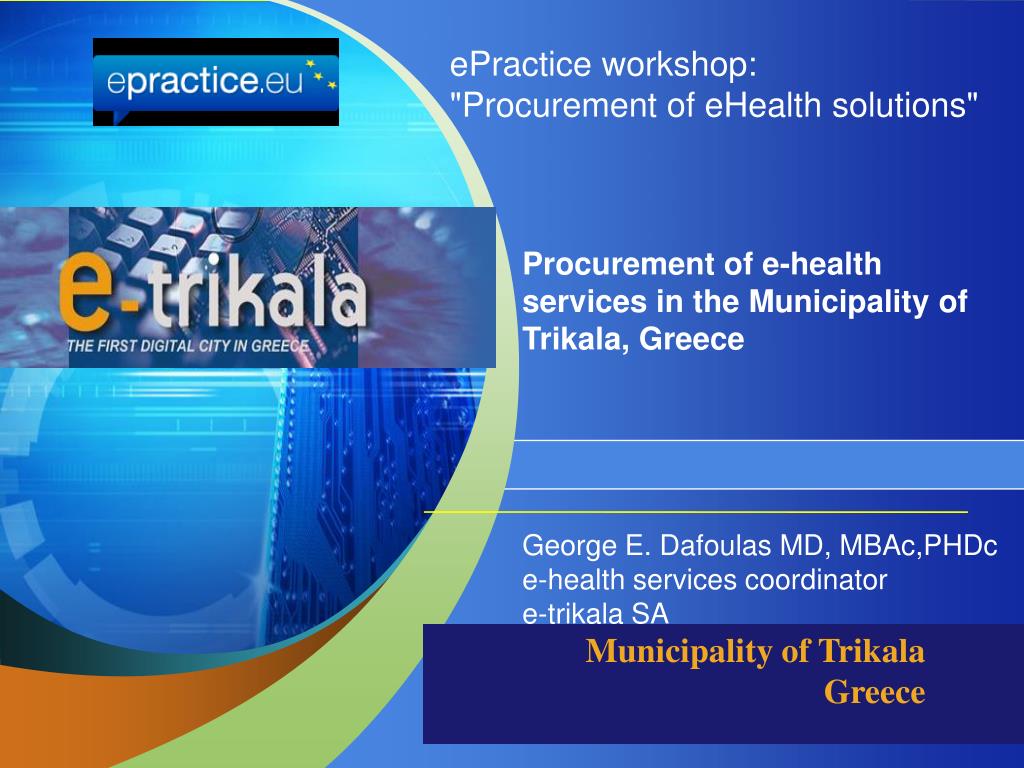 epractice.eu

ePractice workshop:
"Procurement of eHealth solutions"

e-trikala
THE FIRST DIGITAL CITY IN GREECE

Procurement of e-health services in the Municipality of Trikala, Greece

George E. Dafoulas MD, MBAc,PHDc
e-health services coordinator
e-trikala SA

Municipality of Trikala
Greece